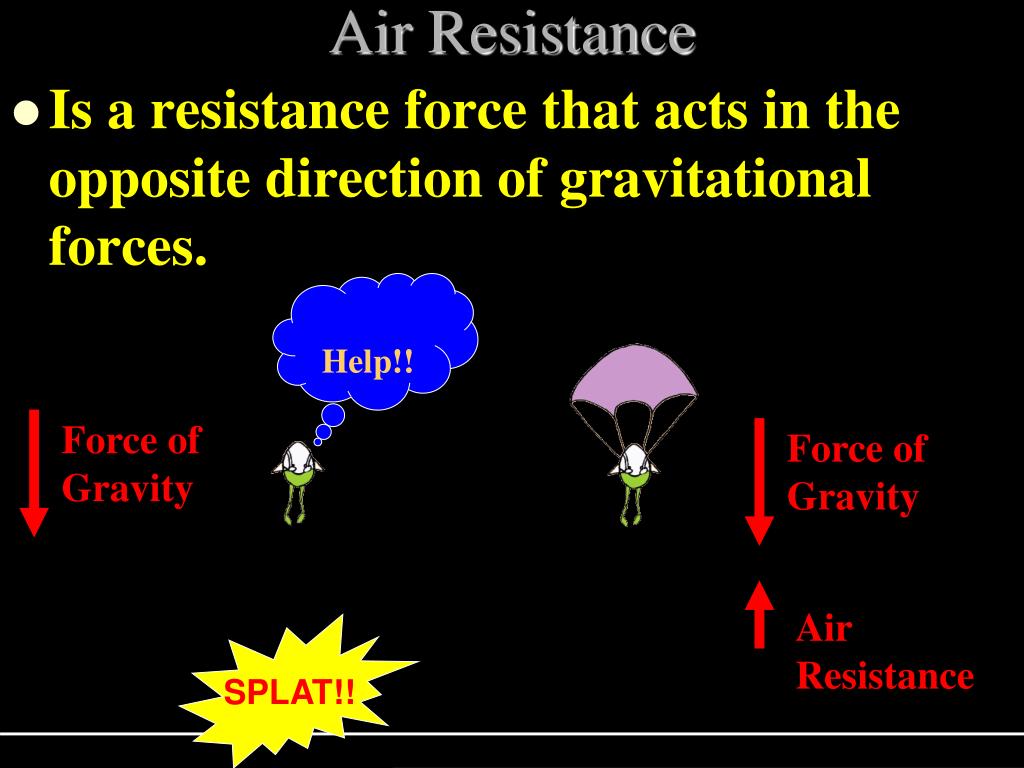 Air Resistance

Is a resistance force that acts in the opposite direction of gravitational forces.

Help!!

Force of Gravity

Force of Gravity

Air Resistance

SPLAT!!